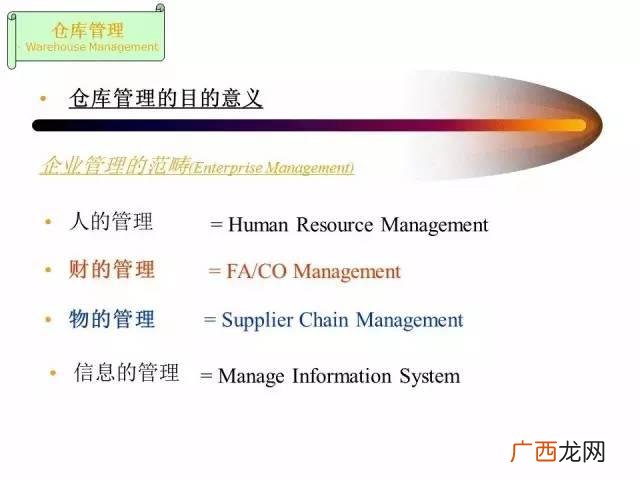 仓库管理
Warehouse Management

• 仓库管理的目的意义

企业管理的范畴(Enterprise Management)

• 人的管理 = Human Resource Management

• 财的管理 = FA/CO Management

• 物的管理 = Supplier Chain Management

• 信息的管理 = Manage Information System

广西龙网